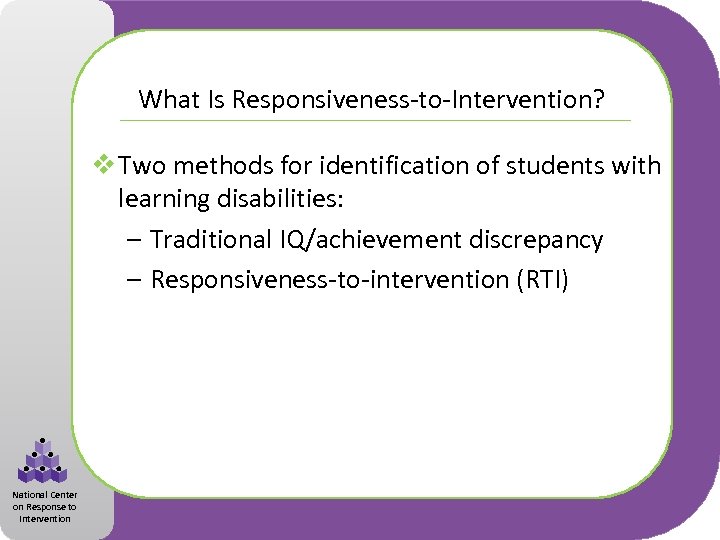 What Is Responsiveness-to-Intervention?

❖ Two methods for identification of students with learning disabilities:

– Traditional IQ/achievement discrepancy

– Responsiveness-to-intervention (RTI)

National Center on Response to Intervention